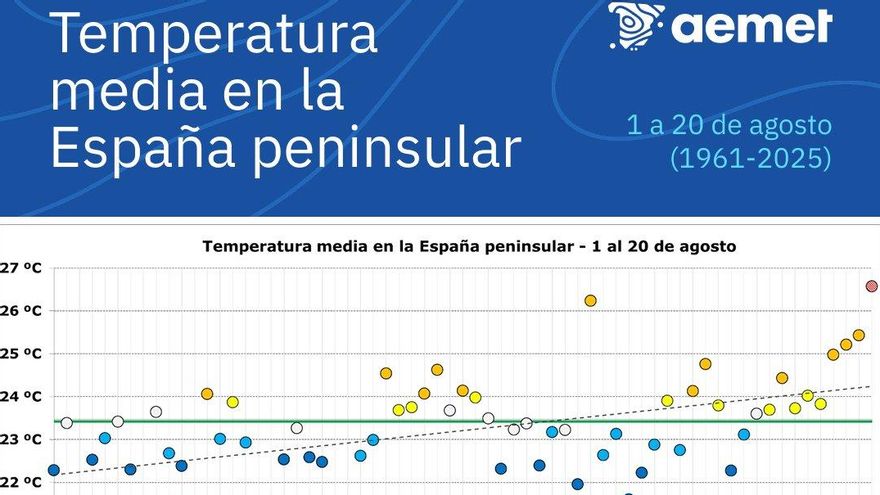 Temperatura media en la España peninsular

aemet

1 a 20 de agosto (1961-2025)

Temperatura media en la España peninsular - 1 al 20 de agosto

27 ºC
26 ºC
25 ºC
24 ºC
23 ºC
22 ºC